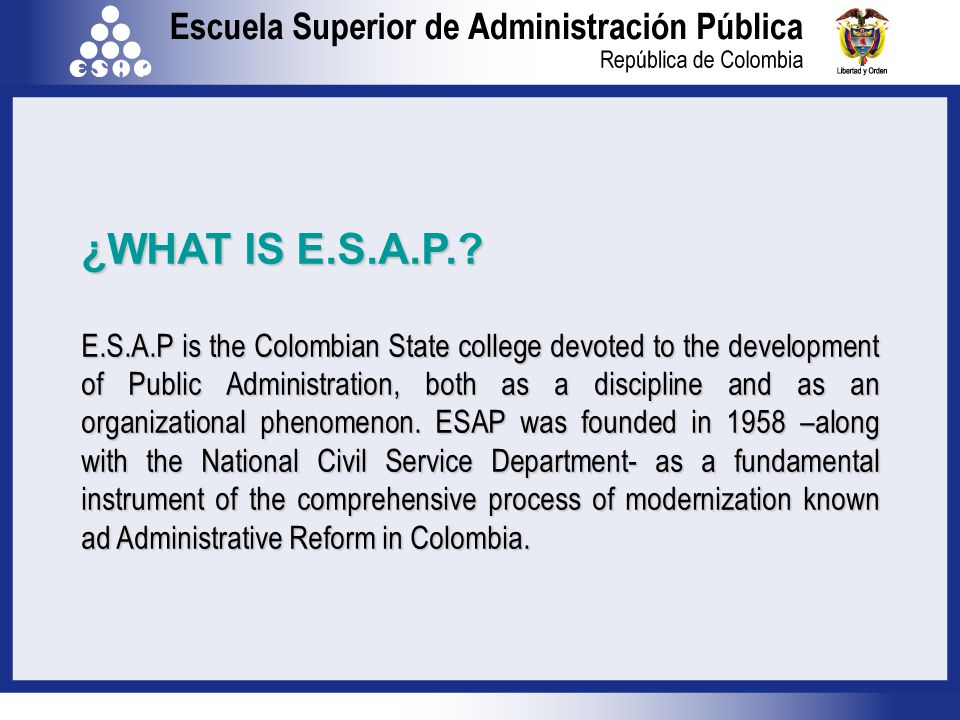 ESAP

Escuela Superior de Administración Pública
República de Colombia

Libertad y Orden

¿WHAT IS E.S.A.P.?

E.S.A.P is the Colombian State college devoted to the development of Public Administration, both as a discipline and as an organizational phenomenon. ESAP was founded in 1958 –along with the National Civil Service Department- as a fundamental instrument of the comprehensive process of modernization known ad Administrative Reform in Colombia.